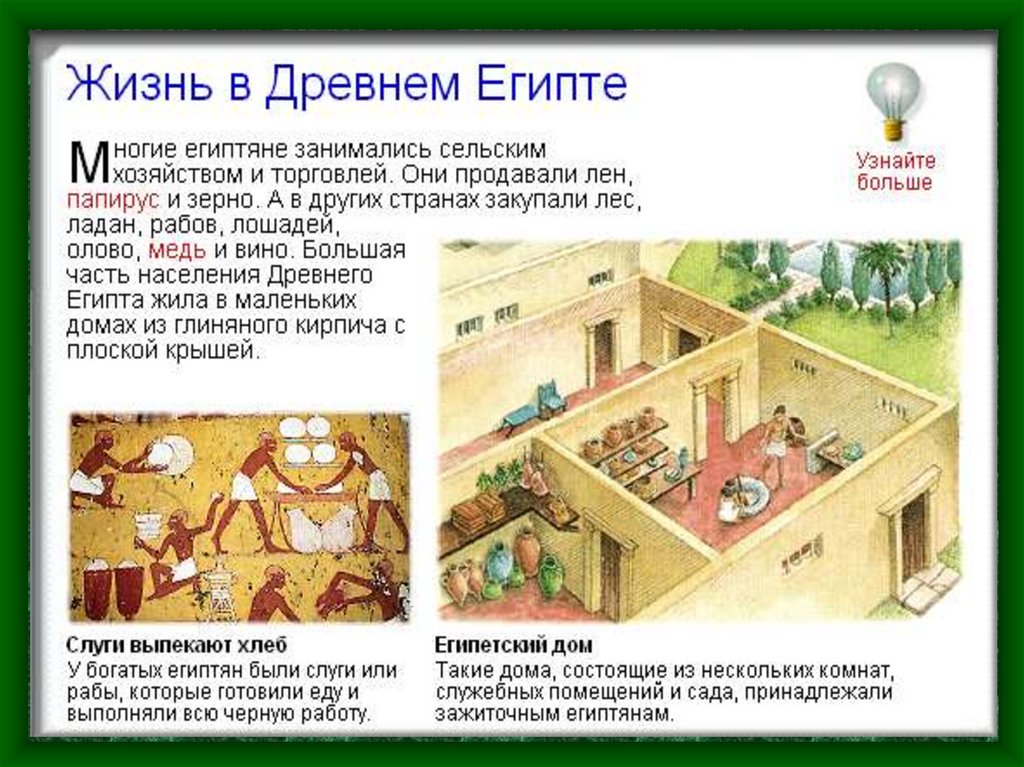 Жизнь в Древнем Египте

Узнайте больше

Многие египтяне занимались сельским хозяйством и торговлей. Они продавали лен, папирус и зерно. А в других странах закупали лес, ладан, рабов, лошадей, олово, медь и вино. Большая часть населения Древнего Египта жила в маленьких домах из глиняного кирпича с плоской крышей.

Слуги выпекают хлеб
У богатых египтян были слуги или рабы, которые готовили еду и выполняли всю черную работу.

Египетский дом
Такие дома, состоящие из нескольких комнат, служебных помещений и сада, принадлежали зажиточным египтянам.